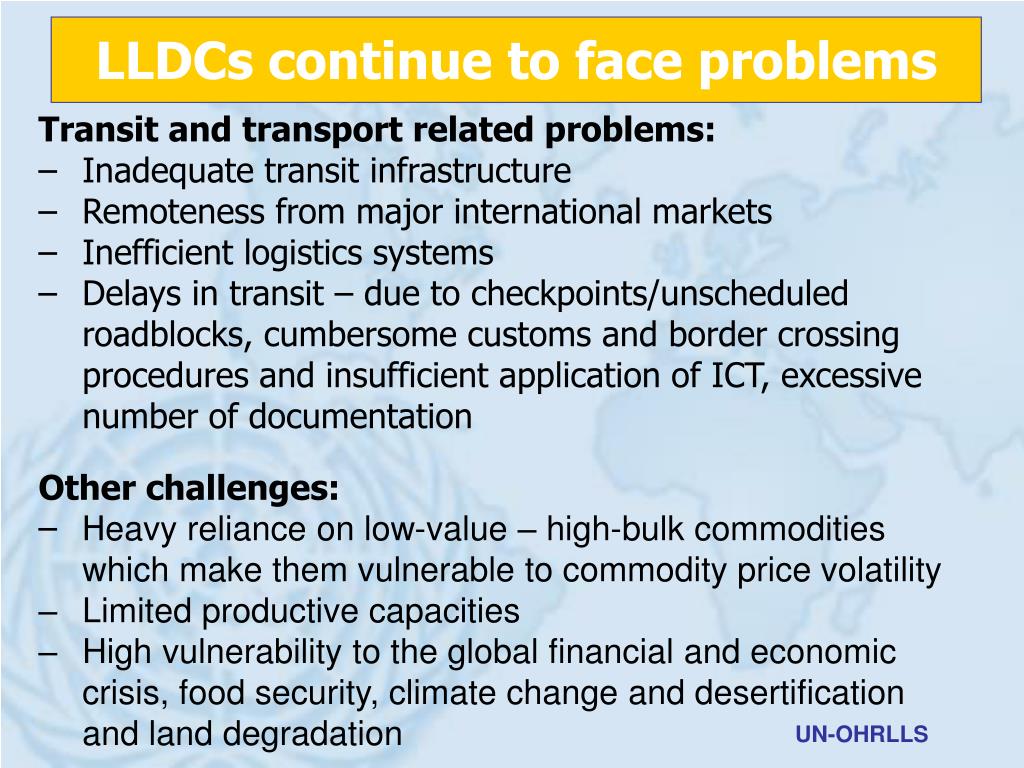 LLDCs continue to face problems

Transit and transport related problems:
– Inadequate transit infrastructure
– Remoteness from major international markets
– Inefficient logistics systems
– Delays in transit – due to checkpoints/unscheduled roadblocks, cumbersome customs and border crossing procedures and insufficient application of ICT, excessive number of documentation

Other challenges:
– Heavy reliance on low-value – high-bulk commodities which make them vulnerable to commodity price volatility
– Limited productive capacities
– High vulnerability to the global financial and economic crisis, food security, climate change and desertification and land degradation

UN-OHRLLS